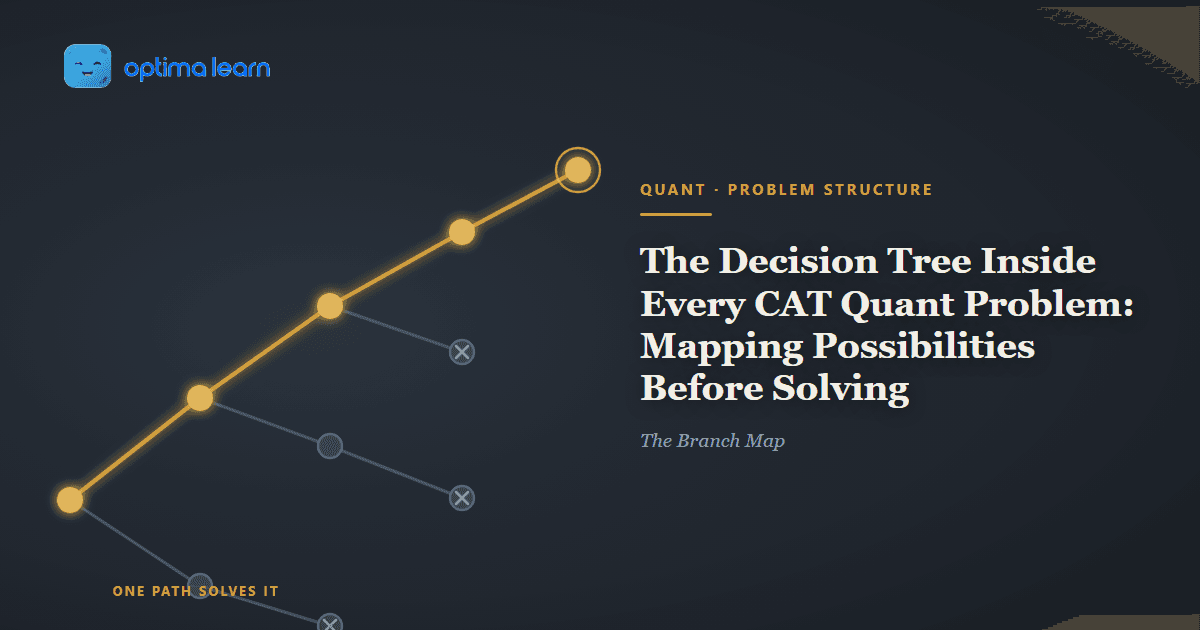 optima learn

QUANT · PROBLEM STRUCTURE

The Decision Tree Inside Every CAT Quant Problem: Mapping Possibilities Before Solving

The Branch Map

ONE PATH SOLVES IT